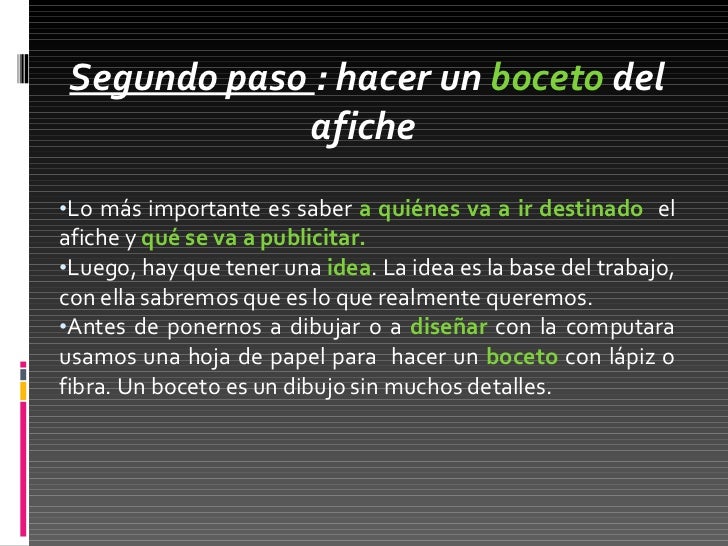 Segundo paso : hacer un boceto del afiche

•Lo más importante es saber a quiénes va a ir destinado el afiche y qué se va a publicitar.
•Luego, hay que tener una idea. La idea es la base del trabajo, con ella sabremos que es lo que realmente queremos.
•Antes de ponernos a dibujar o a diseñar con la computara usamos una hoja de papel para hacer un boceto con lápiz o fibra. Un boceto es un dibujo sin muchos detalles.